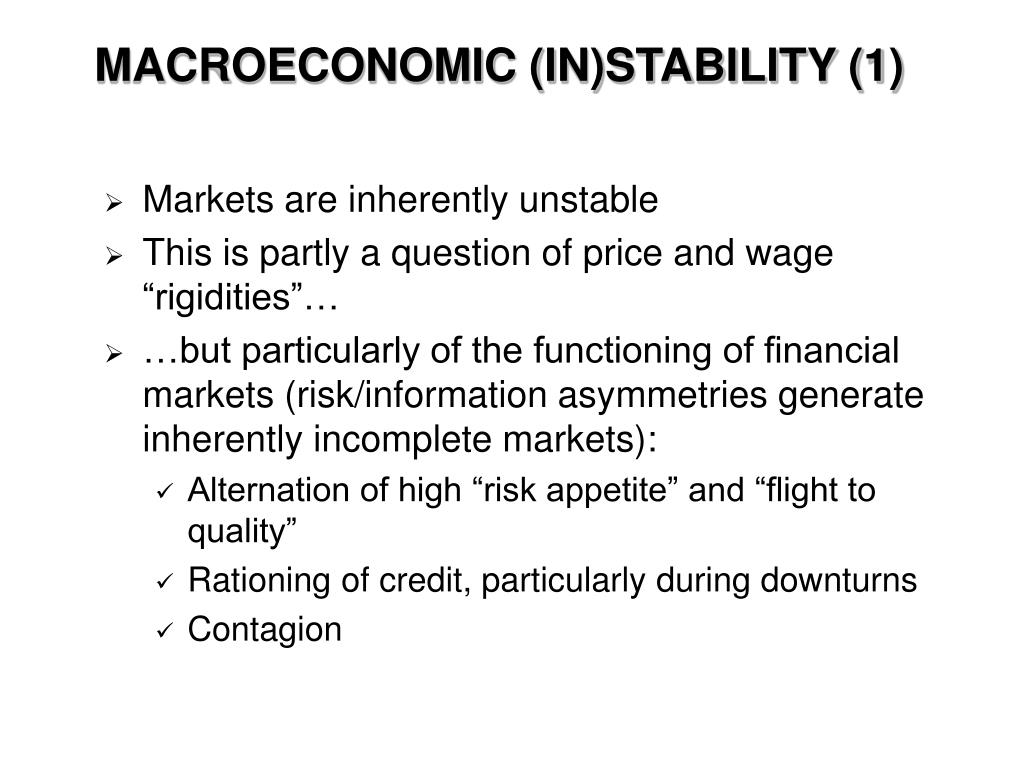 MACROECONOMIC (IN)STABILITY (1)

➢ Markets are inherently unstable
➢ This is partly a question of price and wage “rigidities”…
➢ …but particularly of the functioning of financial markets (risk/information asymmetries generate inherently incomplete markets):
✓ Alternation of high “risk appetite” and “flight to quality”
✓ Rationing of credit, particularly during downturns
✓ Contagion